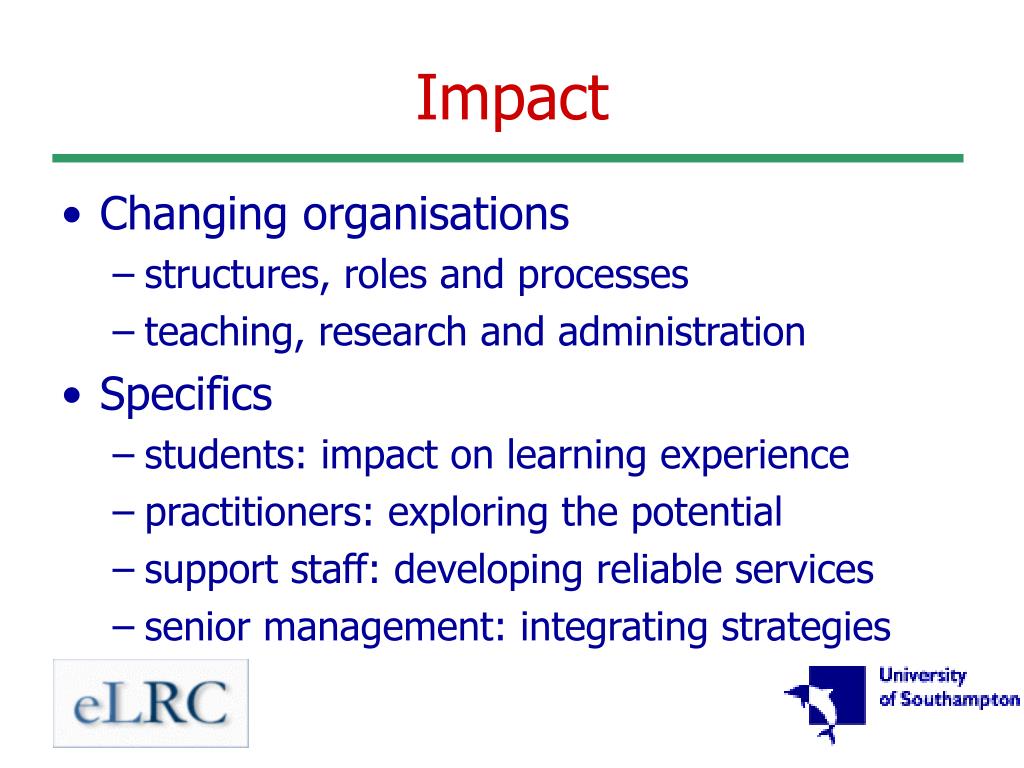 Impact

• Changing organisations
– structures, roles and processes
– teaching, research and administration

• Specifics
– students: impact on learning experience
– practitioners: exploring the potential
– support staff: developing reliable services
– senior management: integrating strategies

eLRC

University of Southampton